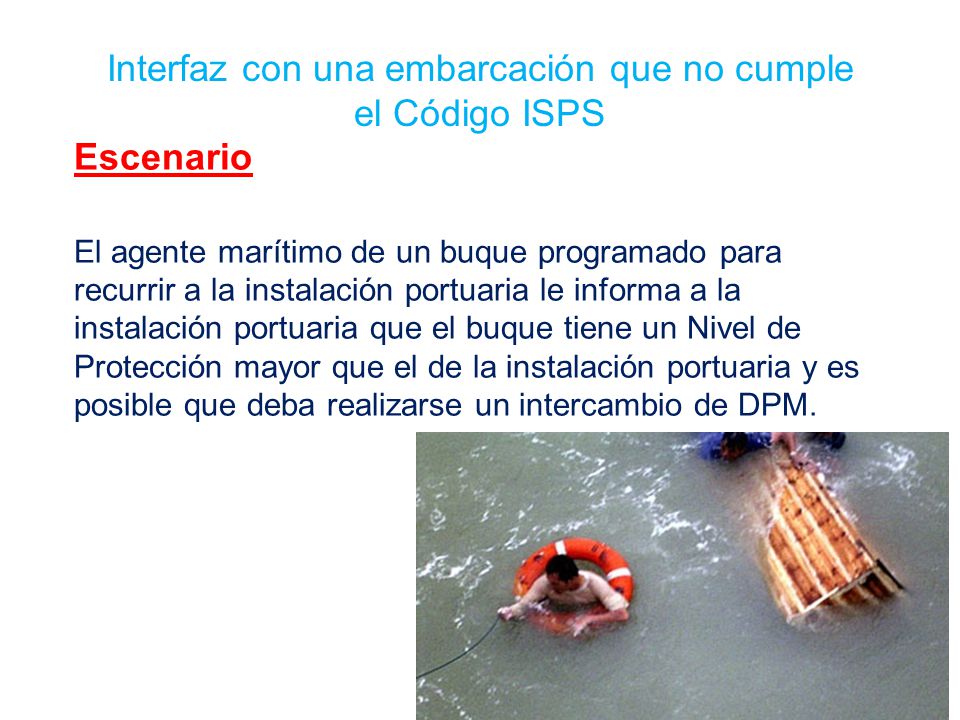 Interfaz con una embarcación que no cumple el Código ISPS

Escenario

El agente marítimo de un buque programado para recurrir a la instalación portuaria le informa a la instalación portuaria que el buque tiene un Nivel de Protección mayor que el de la instalación portuaria y es posible que deba realizarse un intercambio de DPM.